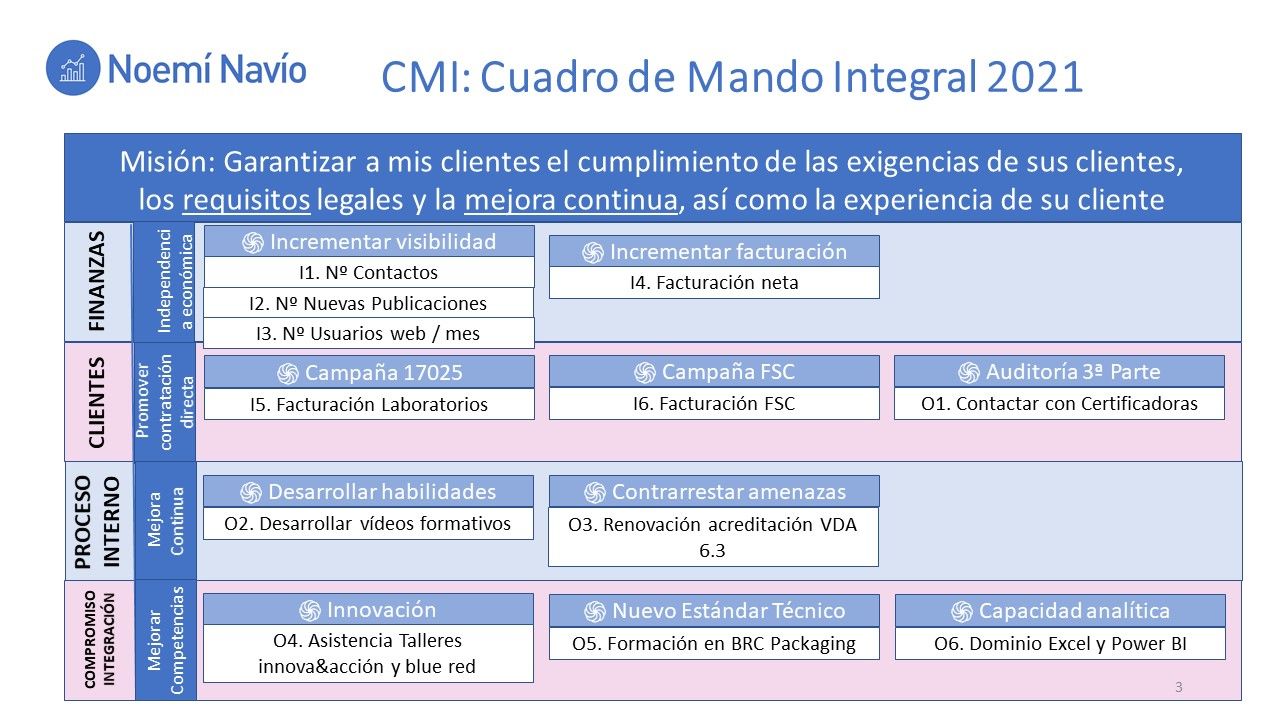 Noemí Navío

CMI: Cuadro de Mando Integral 2021

Misión: Garantizar a mis clientes el cumplimiento de las exigencias de sus clientes, los requisitos legales y la mejora continua, así como la experiencia de su cliente

FINANZAS

Independencia económica

Incrementar visibilidad
I1. Nº Contactos
I2. Nº Nuevas Publicaciones
I3. Nº Usuarios web / mes

Incrementar facturación
I4. Facturación neta

CLIENTES

Promover contratación directa

Campaña 17025
I5. Facturación Laboratorios

Campaña FSC
I6. Facturación FSC

Auditoría 3ª Parte
O1. Contactar con Certificadoras

PROCESO INTERNO

Mejora Continua

Desarrollar habilidades
O2. Desarrollar vídeos formativos

Contrarrestar amenazas
O3. Renovación acreditación VDA 6.3

COMPROMISO INTEGRACIÓN

Mejorar Competencias

Innovación
O4. Asistencia Talleres innova&acción y blue red

Nuevo Estándar Técnico
O5. Formación en BRC Packaging

Capacidad analítica
O6. Dominio Excel y Power BI

3